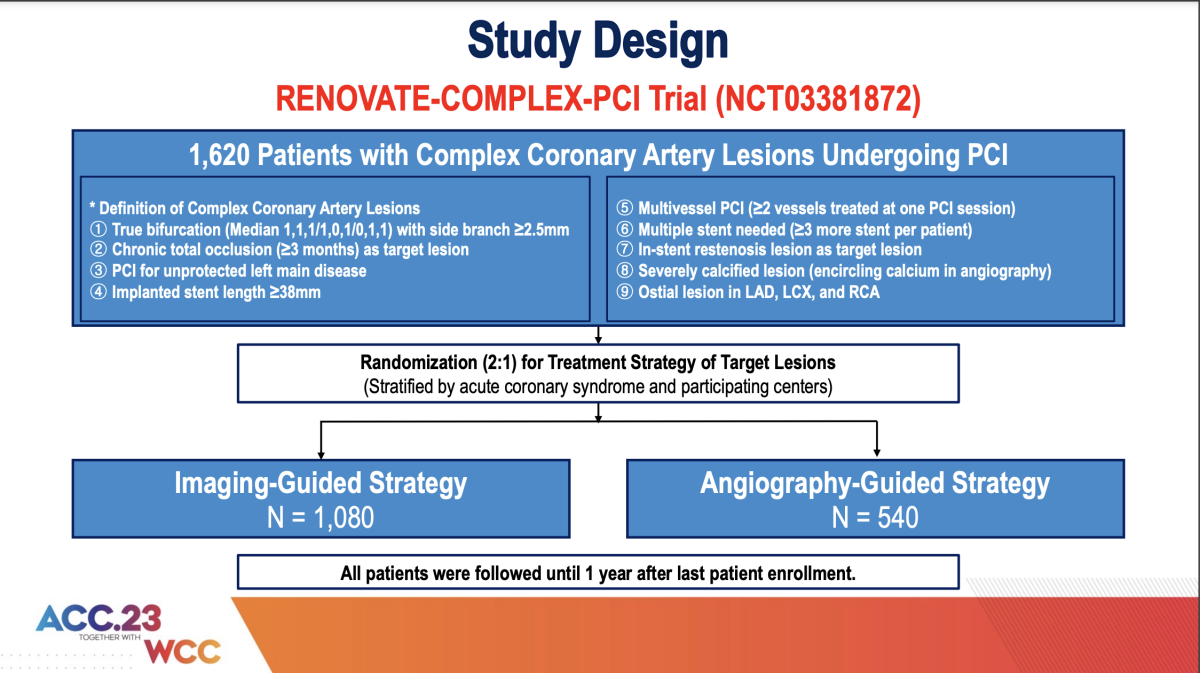 Study Design

RENOVATE-COMPLEX-PCI Trial (NCT03381872)

1,620 Patients with Complex Coronary Artery Lesions Undergoing PCI

* Definition of Complex Coronary Artery Lesions
① True bifurcation (Median 1,1,1/1,0,1/0,1,1) with side branch ≥2.5mm
② Chronic total occlusion (≥3 months) as target lesion
③ PCI for unprotected left main disease
④ Implanted stent length ≥38mm

⑤ Multivessel PCI (≥2 vessels treated at one PCI session)
⑥ Multiple stent needed (≥3 more stent per patient)
⑦ In-stent restenosis lesion as target lesion
⑧ Severely calcified lesion (encircling calcium in angiography)
⑨ Ostial lesion in LAD, LCX, and RCA

Randomization (2:1) for Treatment Strategy of Target Lesions
(Stratified by acute coronary syndrome and participating centers)

Imaging-Guided Strategy
N = 1,080

Angiography-Guided Strategy
N = 540

All patients were followed until 1 year after last patient enrollment.

ACC.23
TOGETHER WITH
WCC